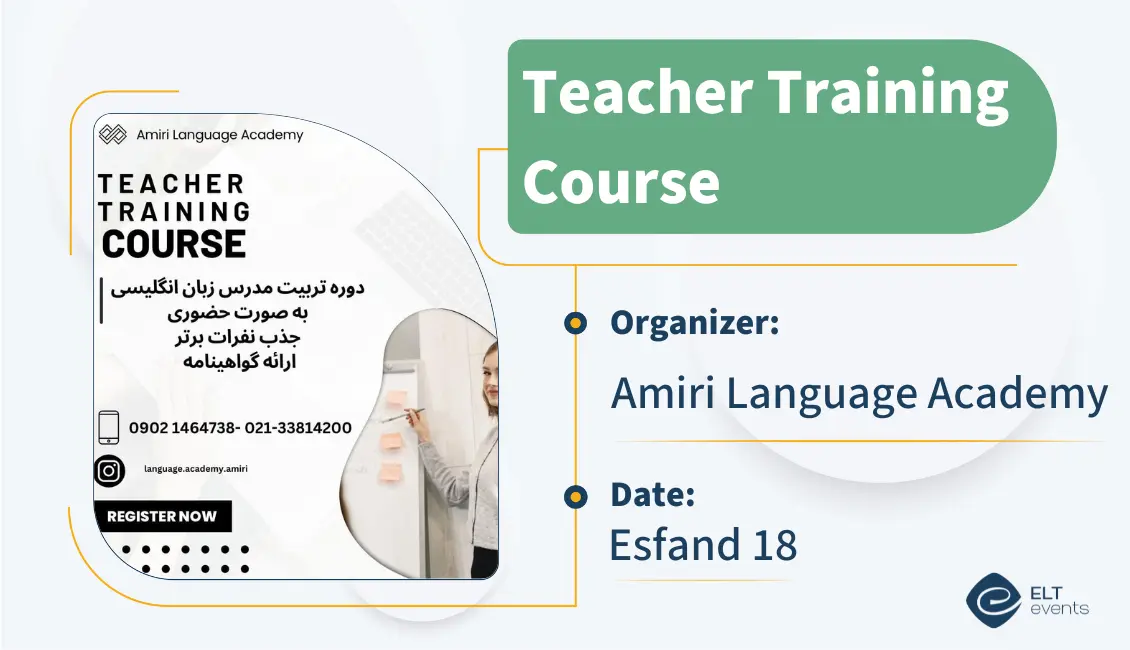 Amiri Language Academy

TEACHER TRAINING COURSE

دوره تربیت مدرس زبان انگلیسی
به صورت حضوری
جذب نفرات برتر
ارائه گواهینامه

0902 1464738- 021-33814200

language.academy.amiri

REGISTER NOW

Teacher Training Course

Organizer:
Amiri Language Academy

Date:
Esfand 18

ELT events